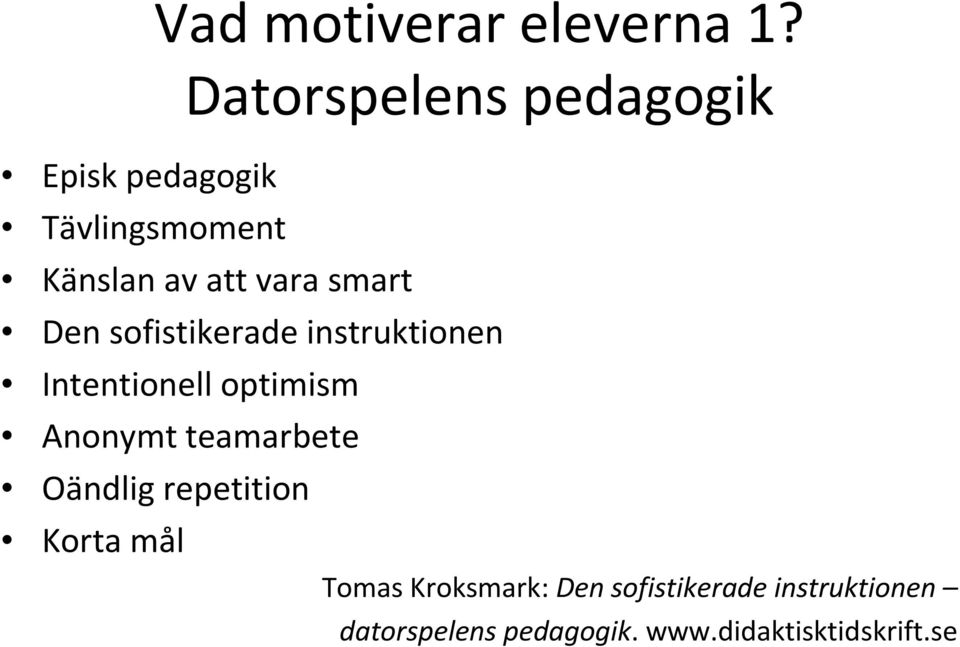 Vad motiverar eleverna 1?
Datorspelens pedagogik

• Episk pedagogik
• Tävlingsmoment
• Känslan av att vara smart
• Den sofistikerade instruktionen
• Intentionell optimism
• Anonymt teamarbete
• Oändlig repetition
• Korta mål

Tomas Kroksmark: Den sofistikerade instruktionen – datorspelens pedagogik. www.didaktisktidskrift.se